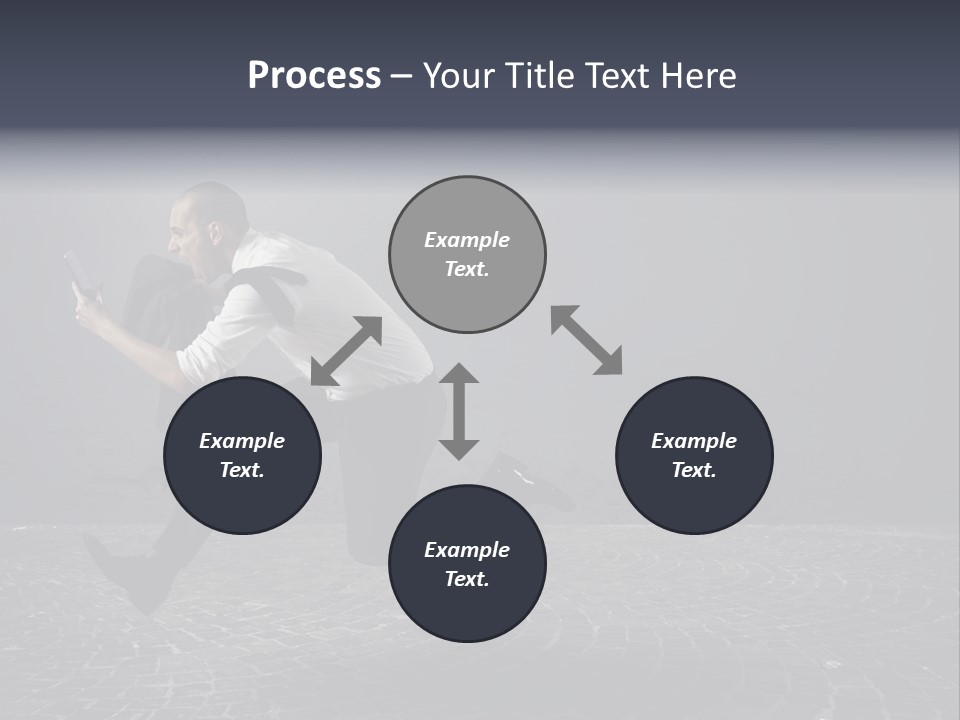 Process – Your Title Text Here

Example Text.

Example Text.

Example Text.

Example Text.